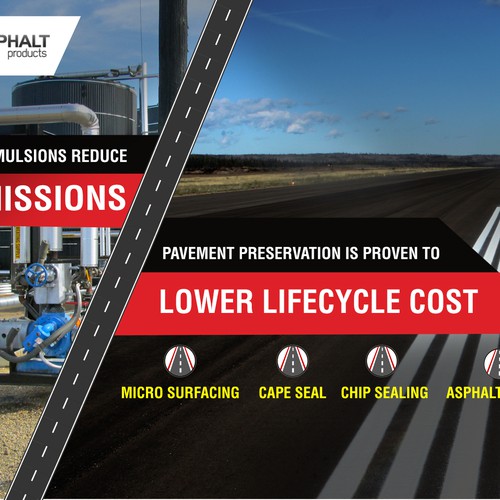 PHALT
products

MULSIONS REDUCE
MISSIONS

PAVEMENT PRESERVATION IS PROVEN TO
LOWER LIFECYCLE COST

MICRO SURFACING
CAPE SEAL
CHIP SEALING
ASPHALT